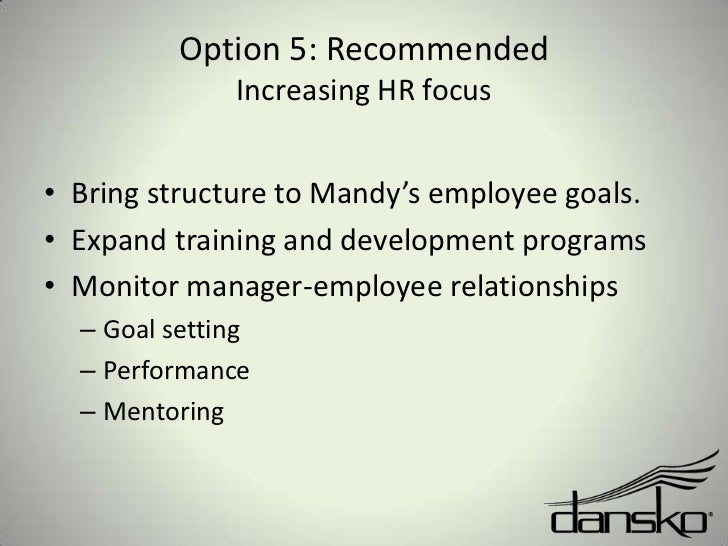 Option 5: Recommended
Increasing HR focus

• Bring structure to Mandy's employee goals.
• Expand training and development programs
• Monitor manager-employee relationships
– Goal setting
– Performance
– Mentoring

dansko®